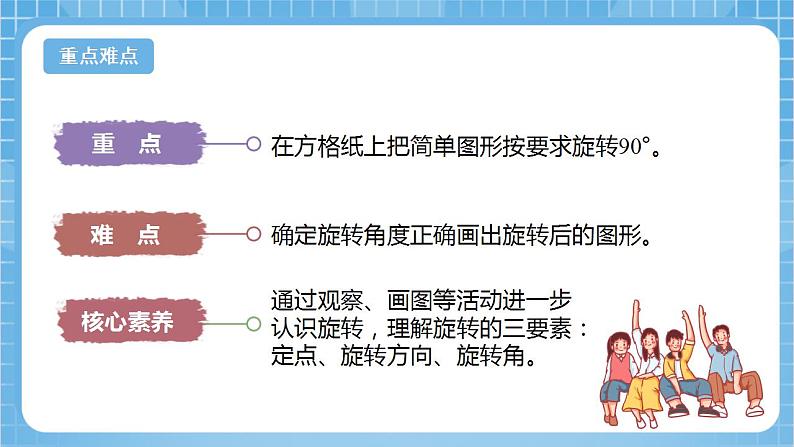 重点难点

重 点

在方格纸上把简单图形按要求旋转90°。

难 点

确定旋转角度正确画出旋转后的图形。

核心素养

通过观察、画图等活动进一步认识旋转，理解旋转的三要素：定点、旋转方向、旋转角。